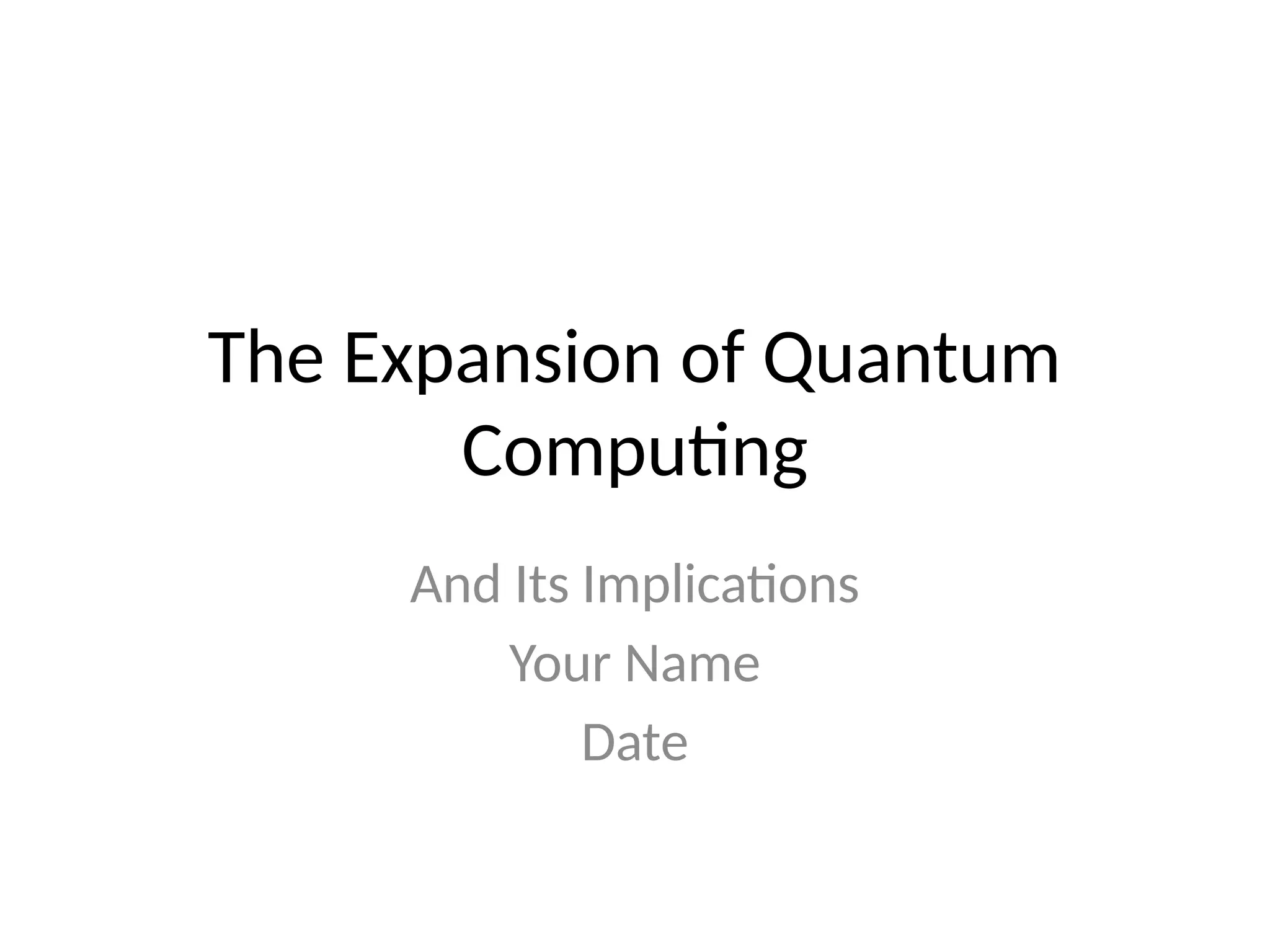 The Expansion of Quantum Computing

And Its Implications

Your Name

Date